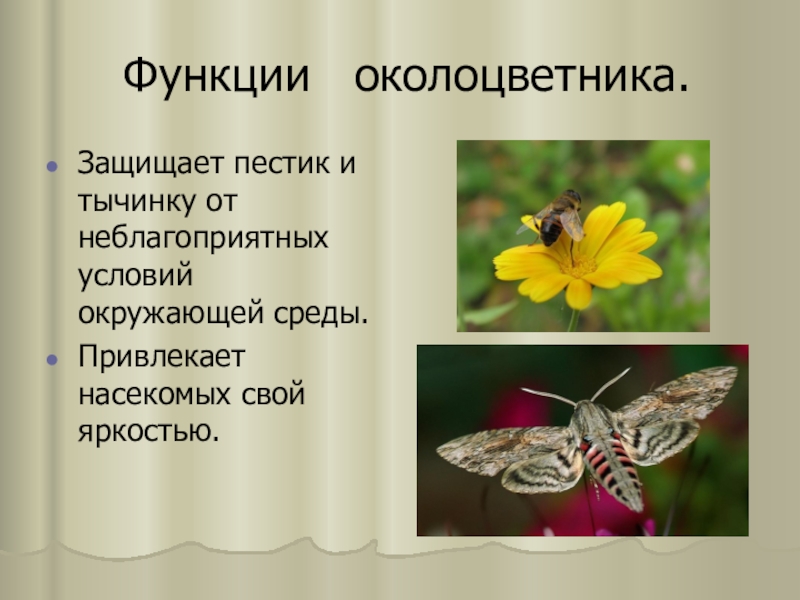 Функции околоцветника.

- Защищает пестик и тычинку от неблагоприятных условий окружающей среды.
- Привлекает насекомых свой яркостью.